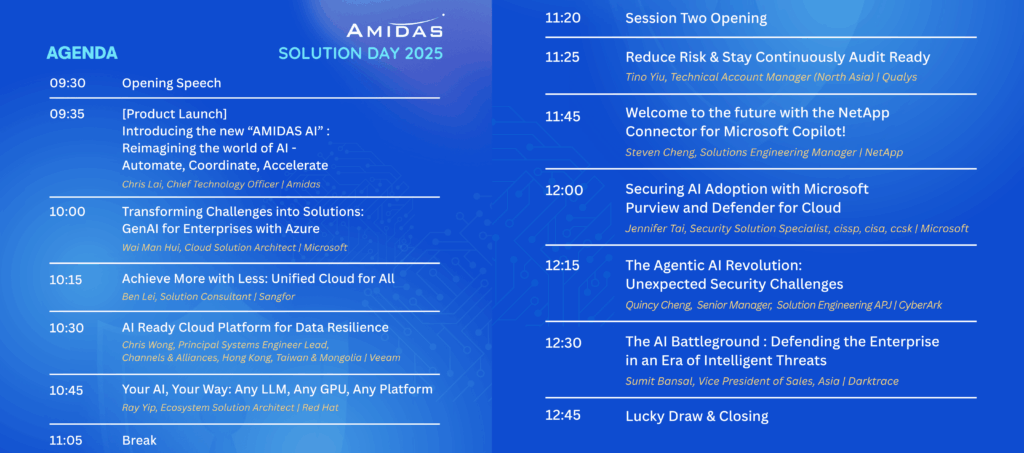 AMIDAS
AGENDA
SOLUTION DAY 2025

09:30 Opening Speech

09:35 [Product Launch]
Introducing the new "AMIDAS AI" : Reimagining the world of AI - Automate, Coordinate, Accelerate
Chris Lai, Chief Technology Officer | Amidas

10:00 Transforming Challenges into Solutions: GenAI for Enterprises with Azure
Wai Man Hui, Cloud Solution Architect | Microsoft

10:15 Achieve More with Less: Unified Cloud for All
Ben Lei, Solution Consultant | Sangfor

10:30 AI Ready Cloud Platform for Data Resilience
Chris Wong, Principal Systems Engineer Lead, Channels & Alliances, Hong Kong, Taiwan & Mongolia | Veeam

10:45 Your AI, Your Way: Any LLM, Any GPU, Any Platform
Ray Yip, Ecosystem Solution Architect | Red Hat

11:05 Break

11:20 Session Two Opening

11:25 Reduce Risk & Stay Continuously Audit Ready
Tino Yiu, Technical Account Manager (North Asia) | Qualys

11:45 Welcome to the future with the NetApp Connector for Microsoft Copilot!
Steven Cheng, Solutions Engineering Manager | NetApp

12:00 Securing AI Adoption with Microsoft Purview and Defender for Cloud
Jennifer Tai, Security Solution Specialist, cissp, cisa, ccsk | Microsoft

12:15 The Agentic AI Revolution: Unexpected Security Challenges
Quincy Cheng, Senior Manager, Solution Engineering APJ | CyberArk

12:30 The AI Battleground : Defending the Enterprise in an Era of Intelligent Threats
Sumit Bansal, Vice President of Sales, Asia | Darktrace

12:45 Lucky Draw & Closing